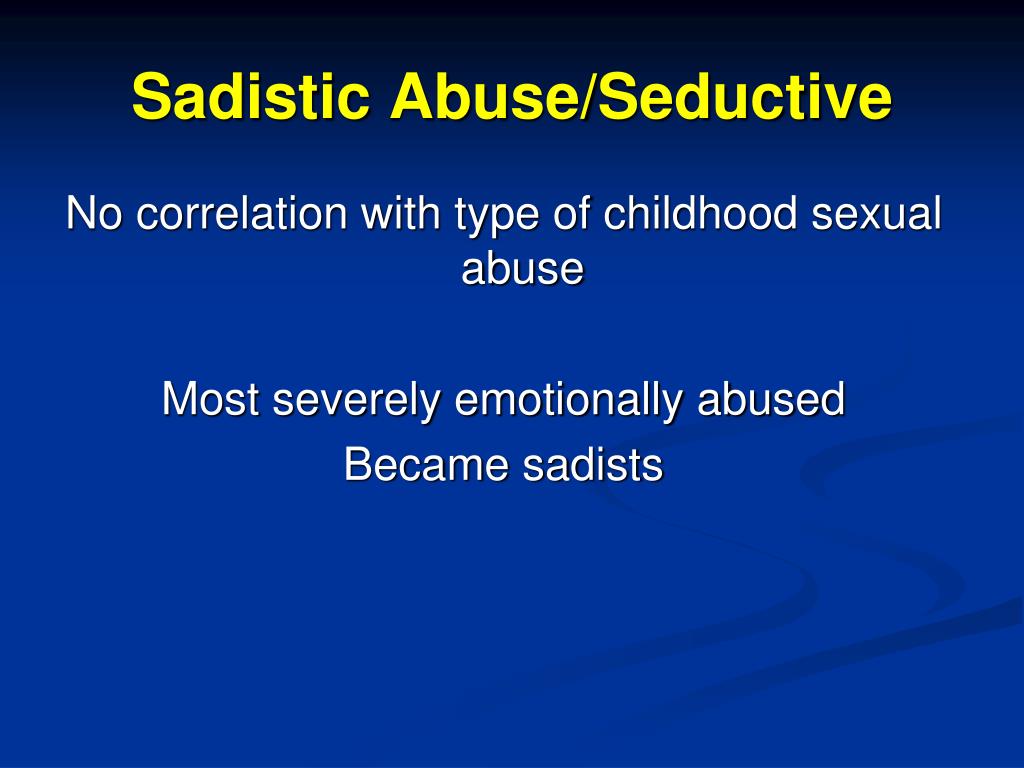 Sadistic Abuse/Seductive

No correlation with type of childhood sexual abuse

Most severely emotionally abused
Became sadists